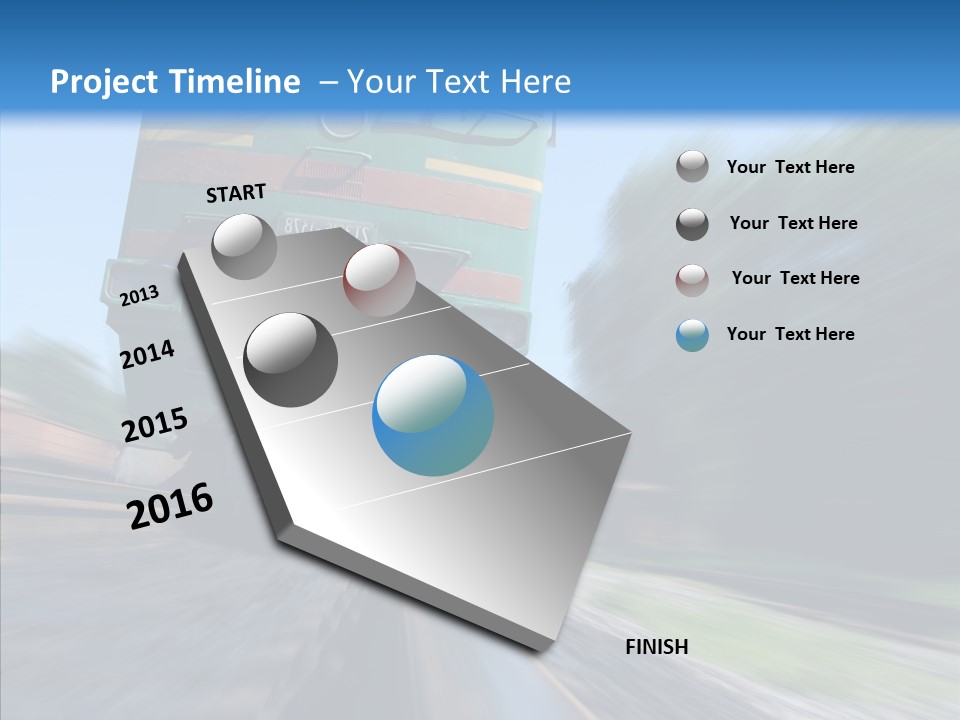 Project Timeline – Your Text Here

START

2013

2014

2015

2016

FINISH

Your Text Here

Your Text Here

Your Text Here

Your Text Here